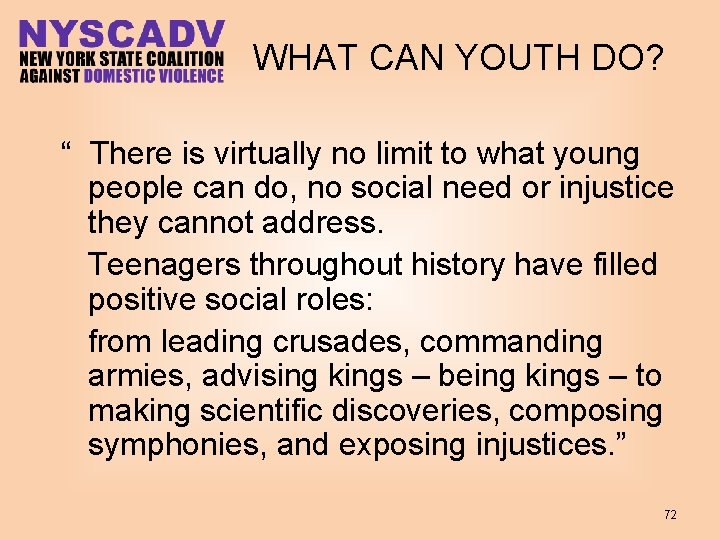 NYSCADV
NEW YORK STATE COALITION AGAINST DOMESTIC VIOLENCE

WHAT CAN YOUTH DO?

“ There is virtually no limit to what young people can do, no social need or injustice they cannot address.

Teenagers throughout history have filled positive social roles:

from leading crusades, commanding armies, advising kings – being kings – to making scientific discoveries, composing symphonies, and exposing injustices.”

72